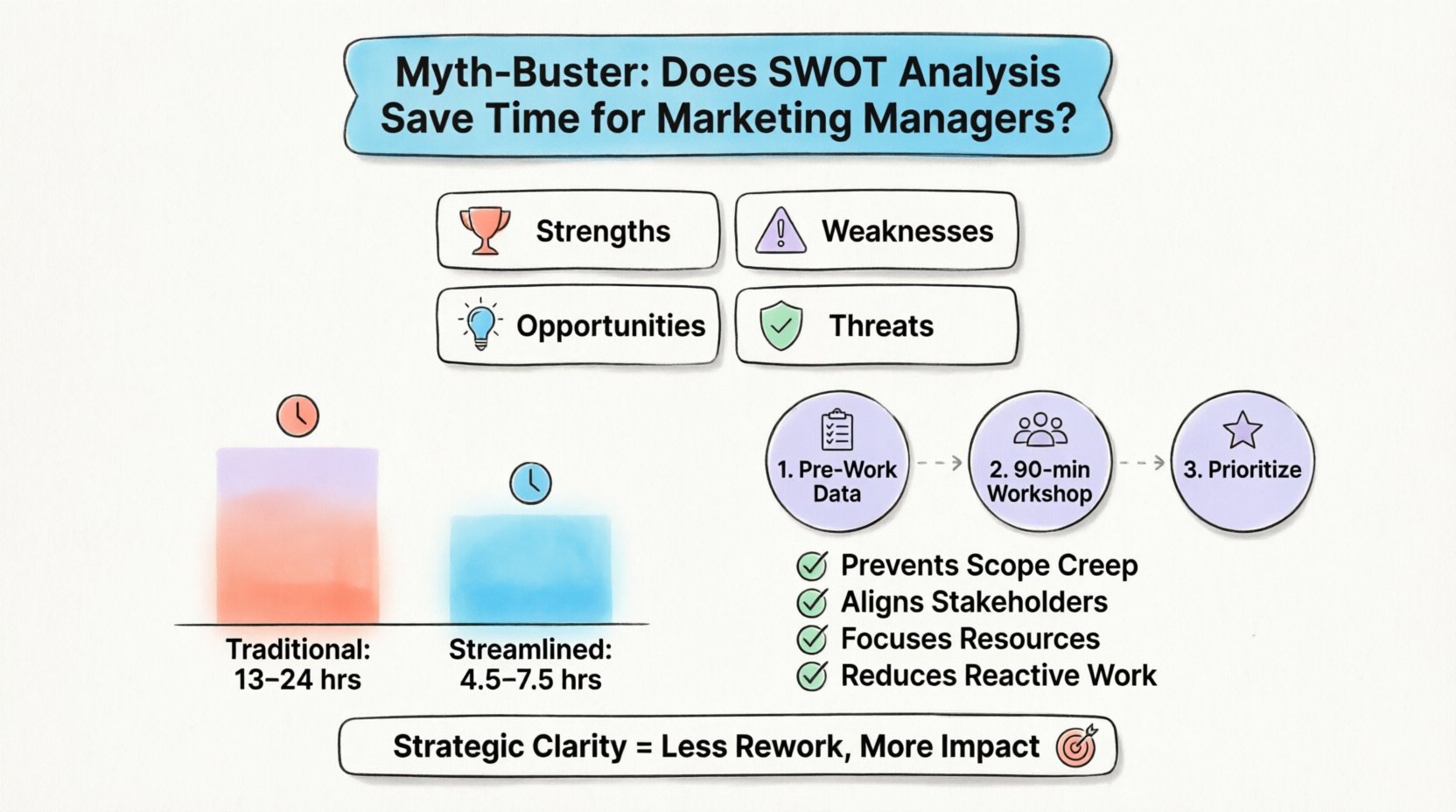 Myth-Buster: Does SWOT Analysis Save Time for Marketing Managers?

Strengths
Weaknesses
Opportunities
Threats

Traditional: 13–24 hrs
Streamlined: 4.5–7.5 hrs

1. Pre-Work Data
2. 90-min Workshop
3. Prioritize

Prevents Scope Creep
Aligns Stakeholders
Focuses Resources
Reduces Reactive Work

Strategic Clarity = Less Rework, More Impact